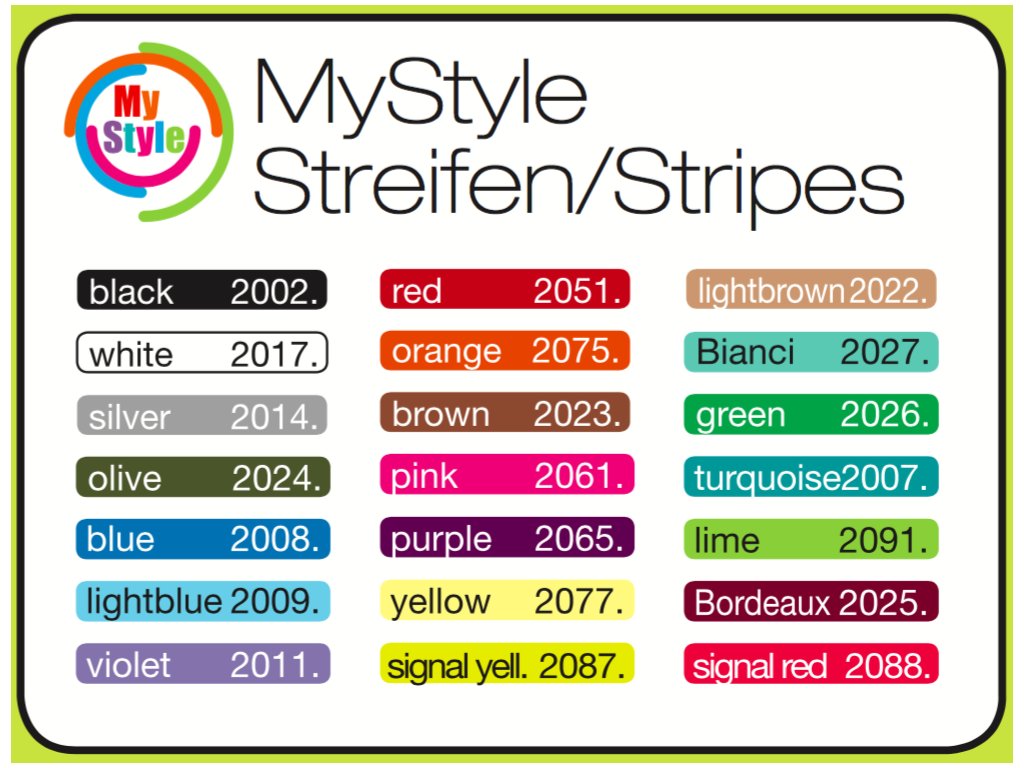 My Style

MyStyle
Streifen/Stripes

black 2002.
white 2017.
silver 2014.
olive 2024.
blue 2008.
lightblue 2009.
violet 2011.

red 2051.
orange 2075.
brown 2023.
pink 2061.
purple 2065.
yellow 2077.
signal yell. 2087.

lightbrown 2022.
Bianci 2027.
green 2026.
turquoise 2007.
lime 2091.
Bordeaux 2025.
signal red 2088.